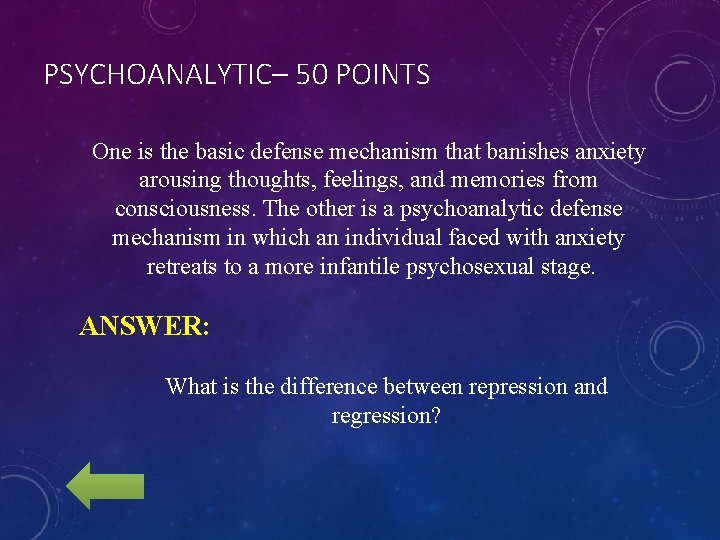 PSYCHOANALYTIC– 50 POINTS

One is the basic defense mechanism that banishes anxiety arousing thoughts, feelings, and memories from consciousness. The other is a psychoanalytic defense mechanism in which an individual faced with anxiety retreats to a more infantile psychosexual stage.

ANSWER:

What is the difference between repression and regression?